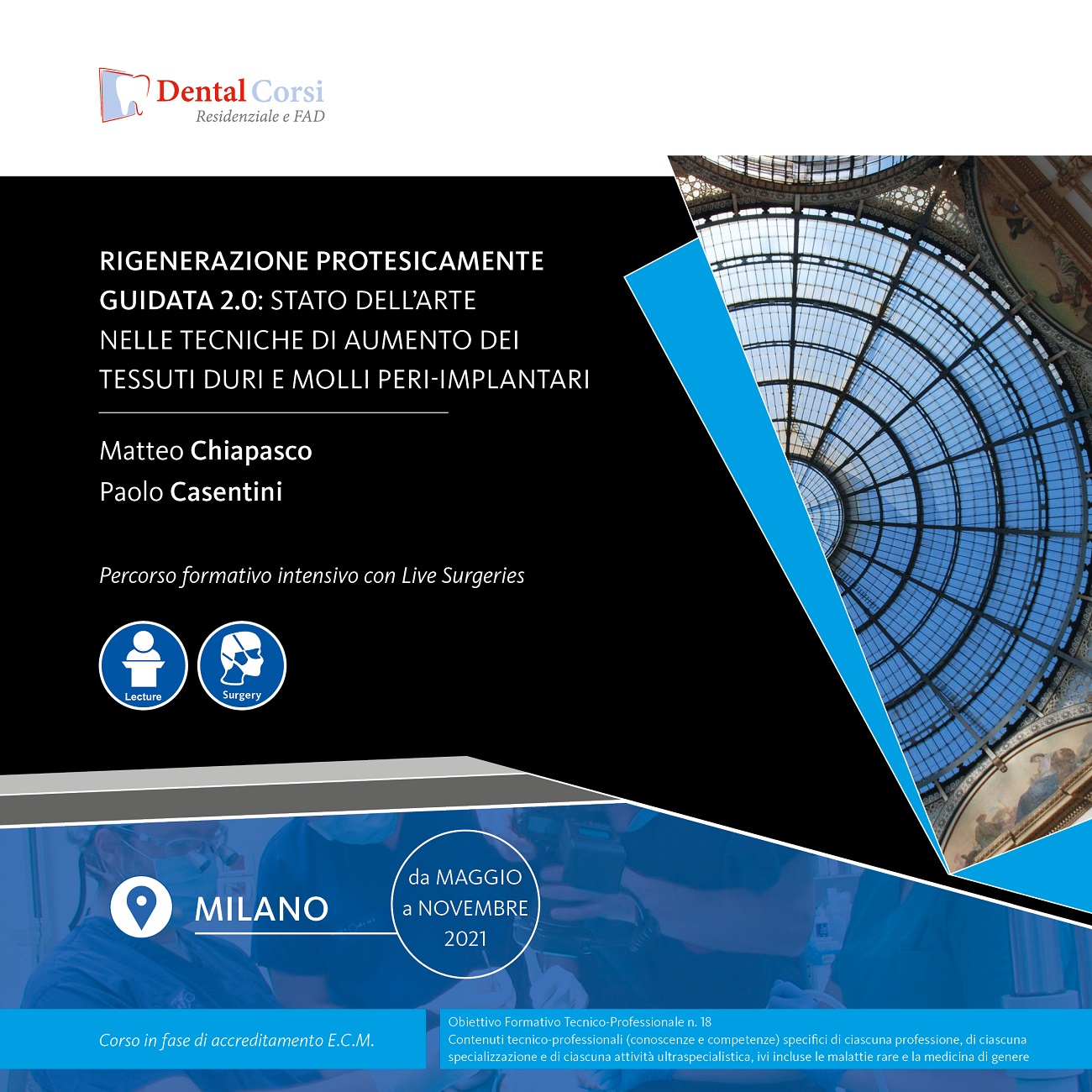 Dental Corsi
Residenziale e FAD

RIGENERAZIONE PROTESICAMENTE GUIDATA 2.0: STATO DELL'ARTE NELLE TECNICHE DI AUMENTO DEI TESSUTI DURI E MOLLI PERI-IMPLANTARI

Matteo Chiapasco
Paolo Casentini

Percorso formativo intensivo con Live Surgeries

Lecture
Surgery

MILANO

da MAGGIO a NOVEMBRE 2021

Corso in fase di accreditamento E.C.M.

Obiettivo Formativo Tecnico-Professionale n. 18
Contenuti tecnico-professionali (conoscenze e competenze) specifici di ciascuna professione, di ciascuna specializzazione e di ciascuna attività ultraspecialistica, ivi incluse le malattie rare e la medicina di genere